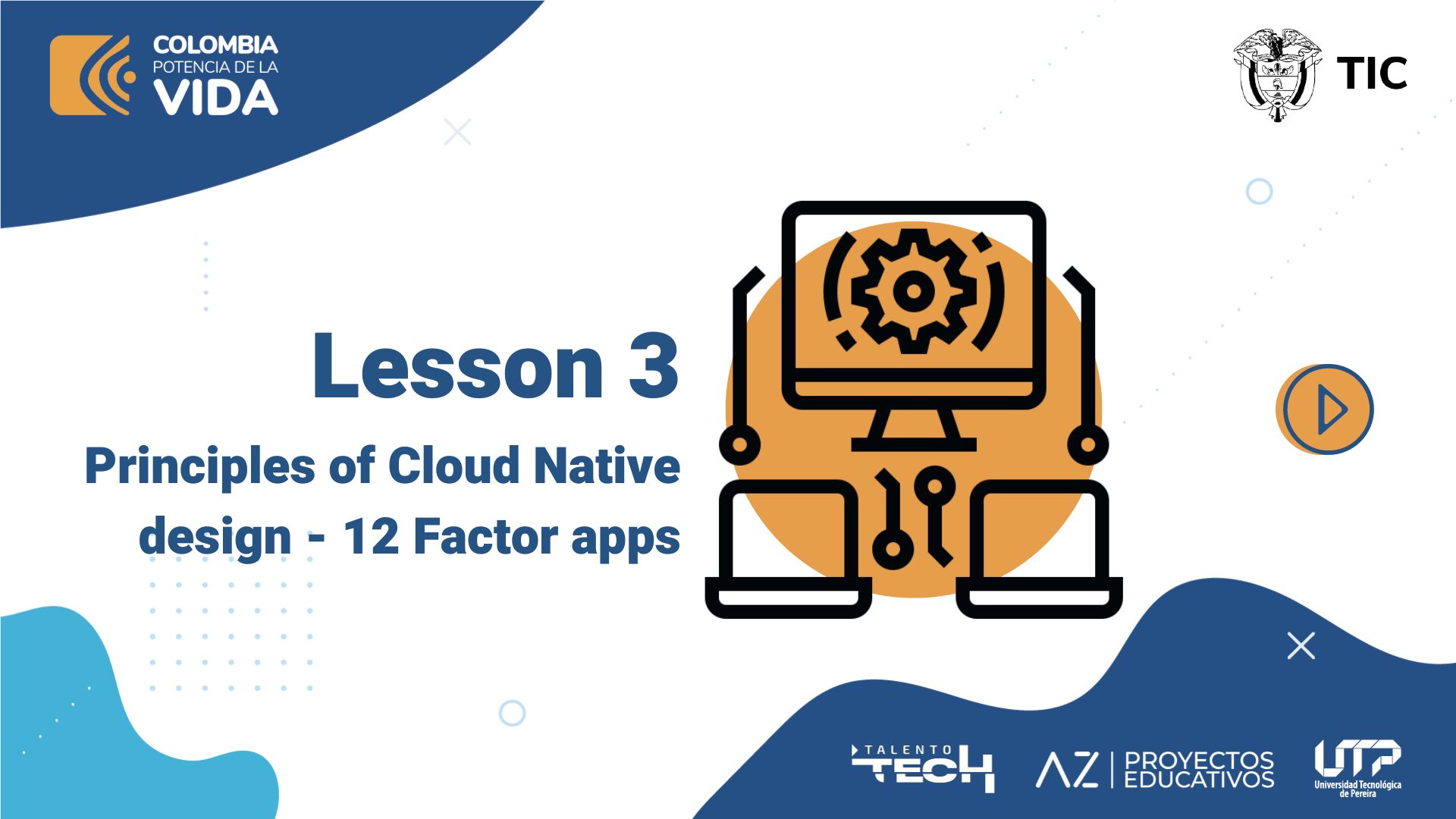 COLOMBIA
POTENCIA DE LA
VIDA

TIC

Lesson 3

Principles of Cloud Native design - 12 Factor apps

TALENTO
TECH

AZ | PROYECTOS EDUCATIVOS

UTP
Universidad Tecnológica de Pereira